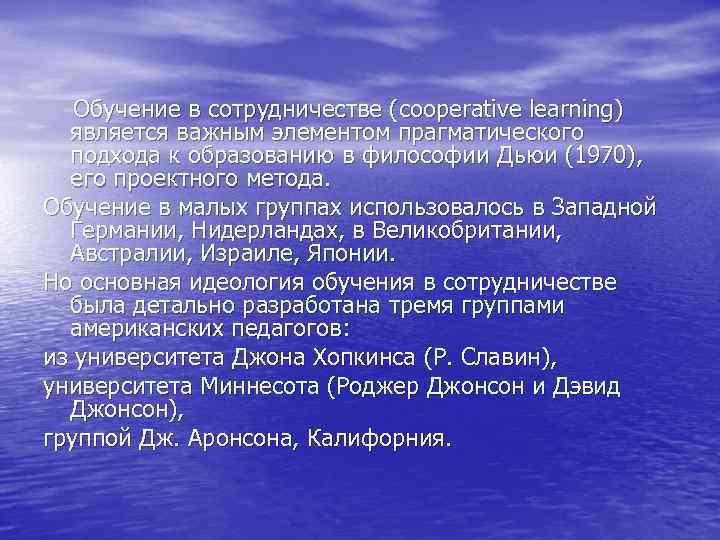 Обучение в сотрудничестве (cooperative learning) является важным элементом прагматического подхода к образованию в философии Дьюи (1970), его проектного метода.

Обучение в малых группах использовалось в Западной Германии, Нидерландах, в Великобритании, Австралии, Израиле, Японии.

Но основная идеология обучения в сотрудничестве была детально разработана тремя группами американских педагогов:

из университета Джона Хопкинса (Р. Славин),

университета Миннесота (Роджер Джонсон и Дэвид Джонсон),

группой Дж. Аронсона, Калифорния.